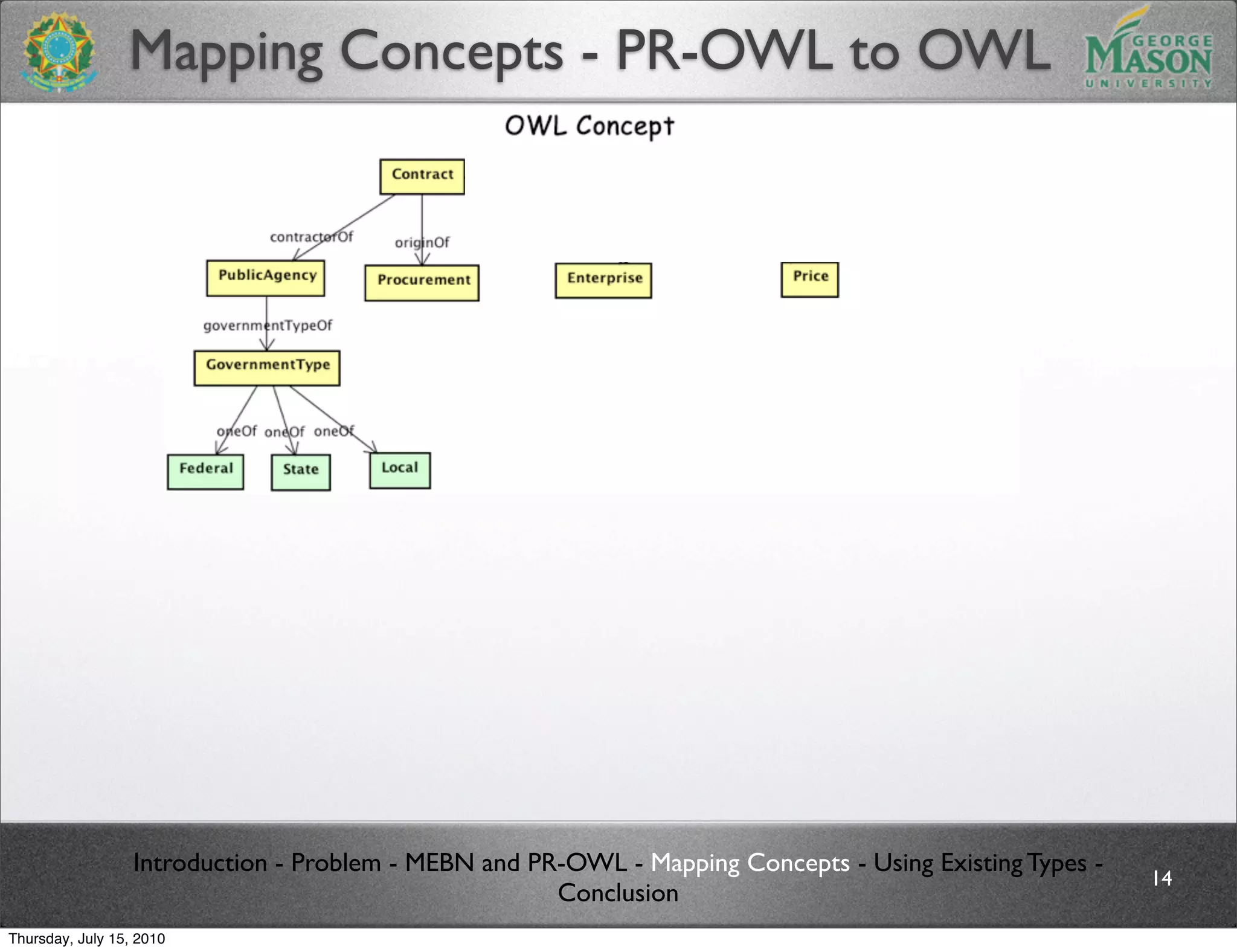 Mapping Concepts - PR-OWL to OWL

GEORGE MASON UNIVERSITY

OWL Concept

Contract

contractorOf

originOf

PublicAgency

Procurement

Enterprise

Price

governmentTypeOf

GovernmentType

oneOf oneOf oneOf

Federal

State

Local

Introduction - Problem - MEBN and PR-OWL - Mapping Concepts - Using Existing Types - Conclusion

14

Thursday, July 15, 2010